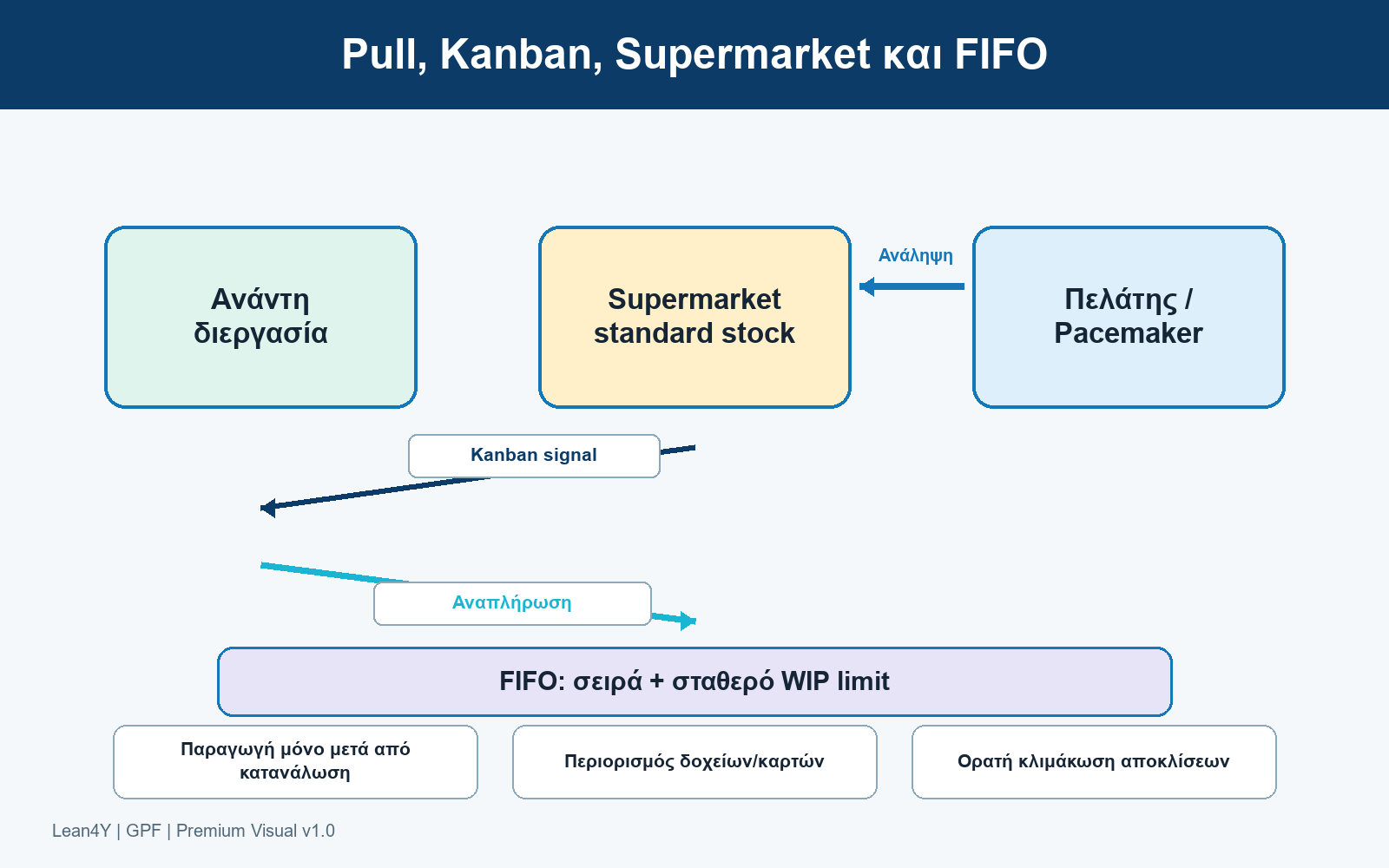 Pull, Kanban, Supermarket και FIFO

Ανάντη διεργασία

Supermarket standard stock

Ανάληψη

Πελάτης / Pacemaker

Kanban signal

Αναπλήρωση

FIFO: σειρά + σταθερό WIP limit

Παραγωγή μόνο μετά από κατανάλωση

Περιορισμός δοχείων/καρτών

Ορατή κλιμάκωση αποκλίσεων

Lean4Y | GPF | Premium Visual v1.0